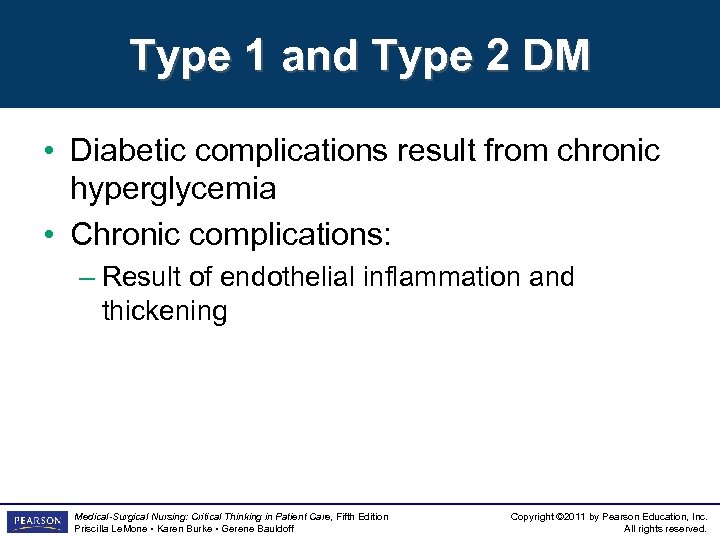 Type 1 and Type 2 DM

• Diabetic complications result from chronic hyperglycemia
• Chronic complications:
– Result of endothelial inflammation and thickening

PEARSON

Medical-Surgical Nursing: Critical Thinking in Patient Care, Fifth Edition
Priscilla LeMone • Karen Burke • Gerene Bauldoff

Copyright ©2011 by Pearson Education, Inc.
All rights reserved.